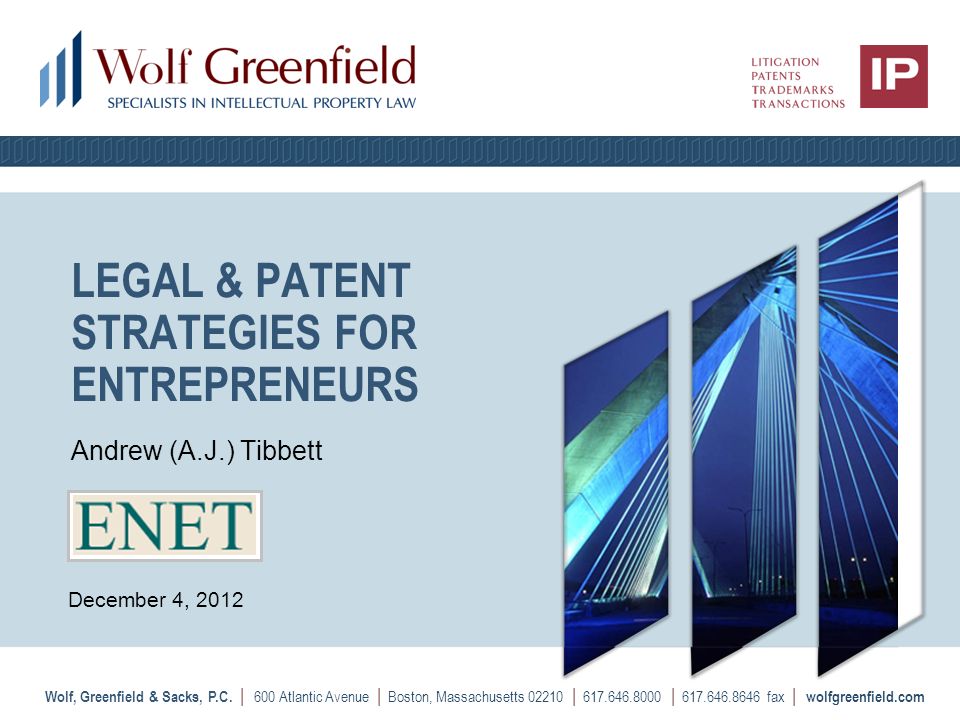 Wolf Greenfield
SPECIALISTS IN INTELLECTUAL PROPERTY LAW

LITIGATION
PATENTS
TRADEMARKS
TRANSACTIONS

IP

LEGAL & PATENT STRATEGIES FOR ENTREPRENEURS

Andrew (A.J.) Tibbett

ENET

December 4, 2012

Wolf, Greenfield & Sacks, P.C. | 600 Atlantic Avenue | Boston, Massachusetts 02210 | 617.646.8000 | 617.646.8646 fax | wolfgreenfield.com